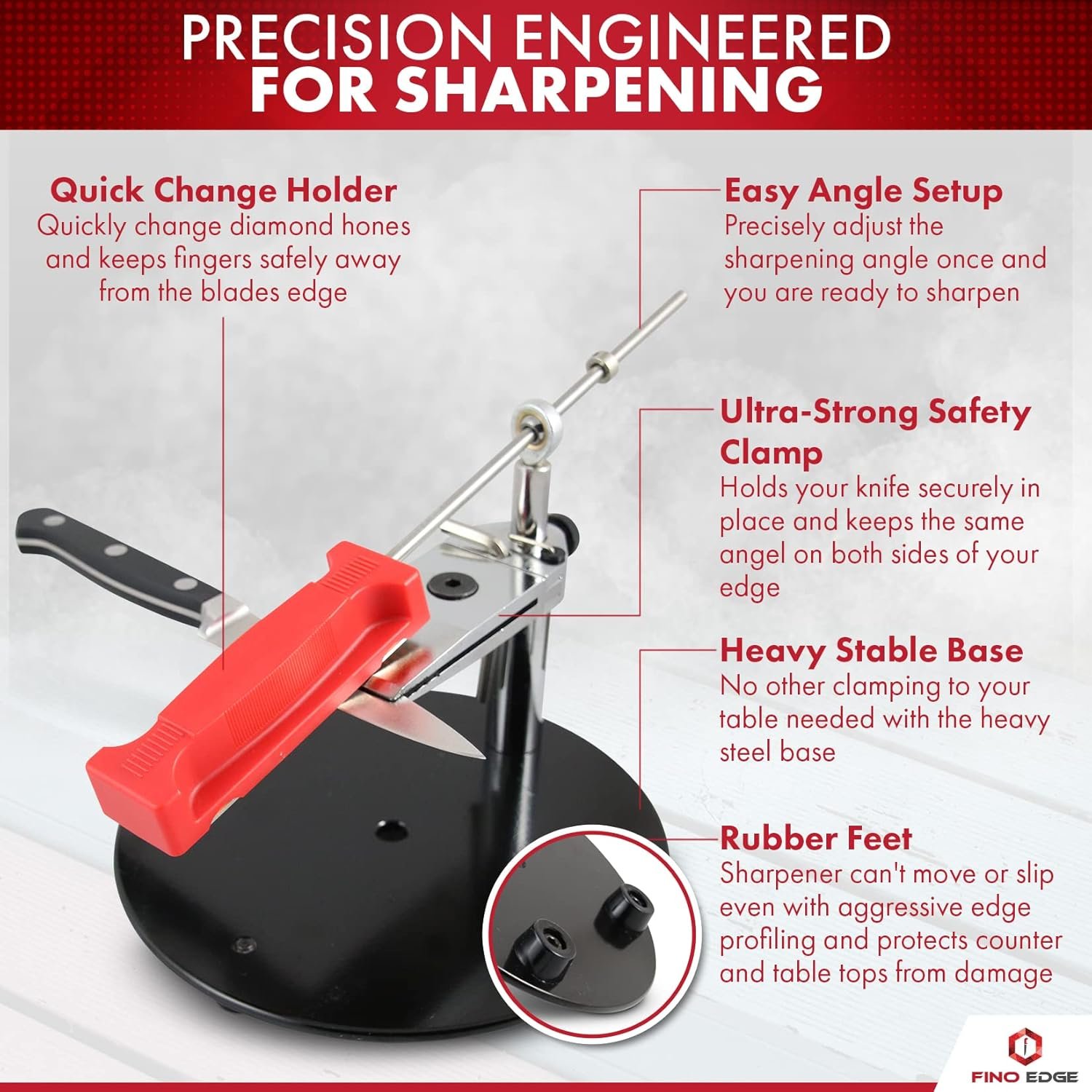 PRECISION ENGINEERED
FOR SHARPENING

Quick Change Holder
Quickly change diamond hones and keeps fingers safely away from the blades edge

Easy Angle Setup
Precisely adjust the sharpening angle once and you are ready to sharpen

Ultra-Strong Safety Clamp
Holds your knife securely in place and keeps the same angel on both sides of your edge

Heavy Stable Base
No other clamping to your table needed with the heavy steel base

Rubber Feet
Sharpener can't move or slip even with aggressive edge profiling and protects counter and table tops from damage

FINO EDGE